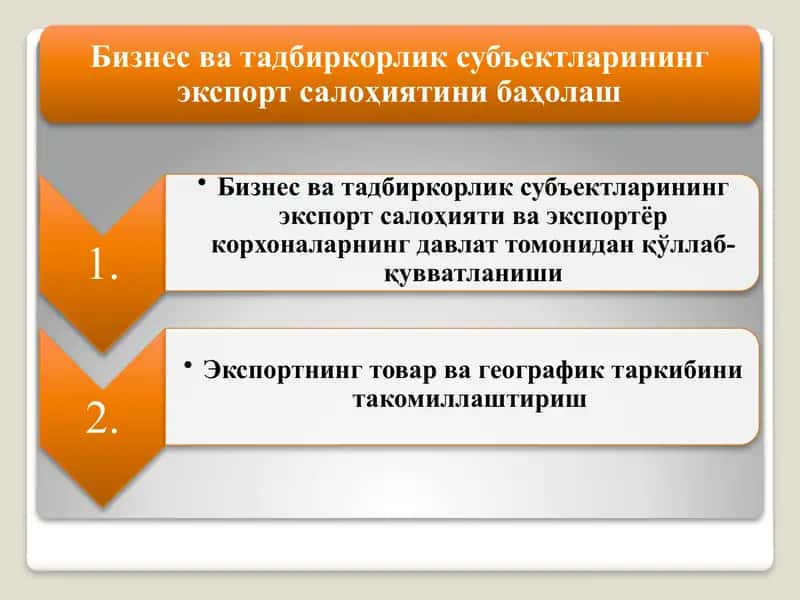 Бизнес ва тадбиркорлик субъектларининг экспорт салоҳиятини баҳолаш

1.

• Бизнес ва тадбиркорлик субъектларининг экспорт салоҳияти ва экспортёр корхоналарнинг давлат томонидан қўллаб-қувватланиши

2.

• Экспортнинг товар ва географик таркибини такомиллаштириш